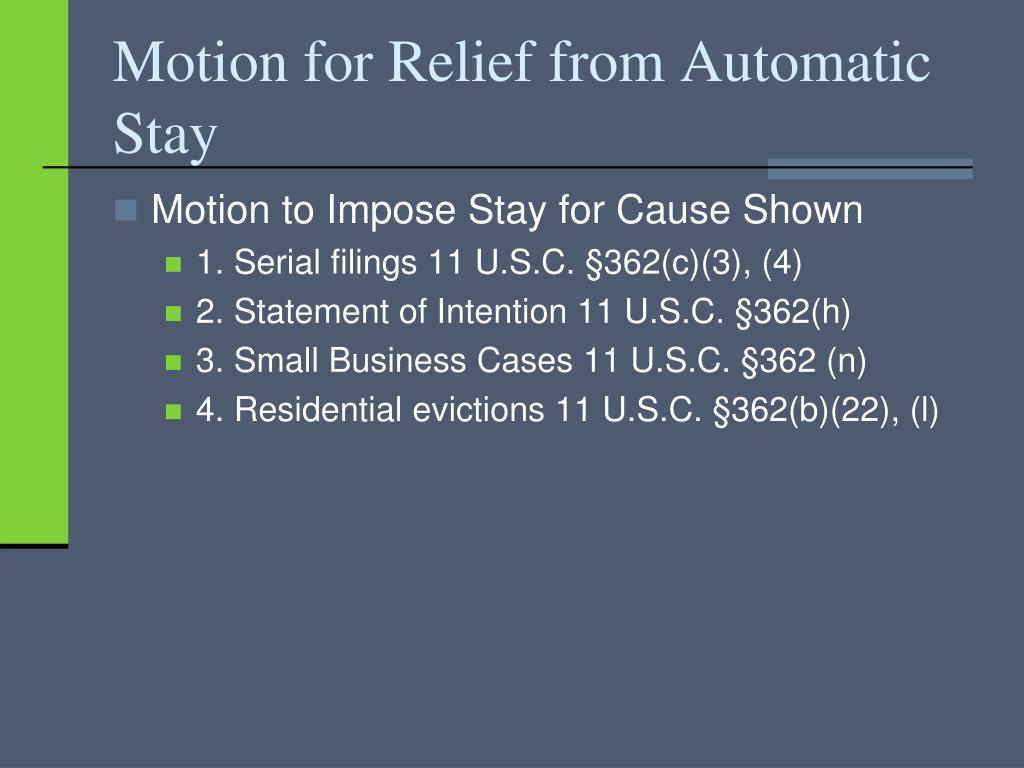 Motion for Relief from Automatic Stay

Motion to Impose Stay for Cause Shown
1. Serial filings 11 U.S.C. §362(c)(3), (4)
2. Statement of Intention 11 U.S.C. §362(h)
3. Small Business Cases 11 U.S.C. §362 (n)
4. Residential evictions 11 U.S.C. §362(b)(22), (l)